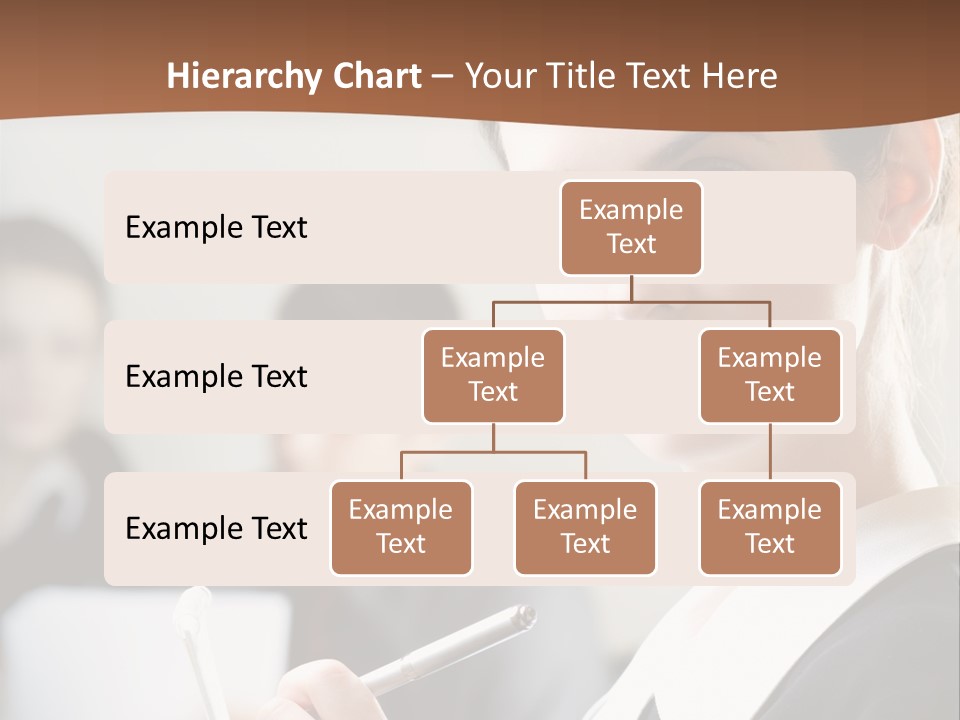 Hierarchy Chart – Your Title Text Here

Example Text

Example Text

Example Text

Example Text

Example Text

Example Text

Example Text

Example Text

Example Text